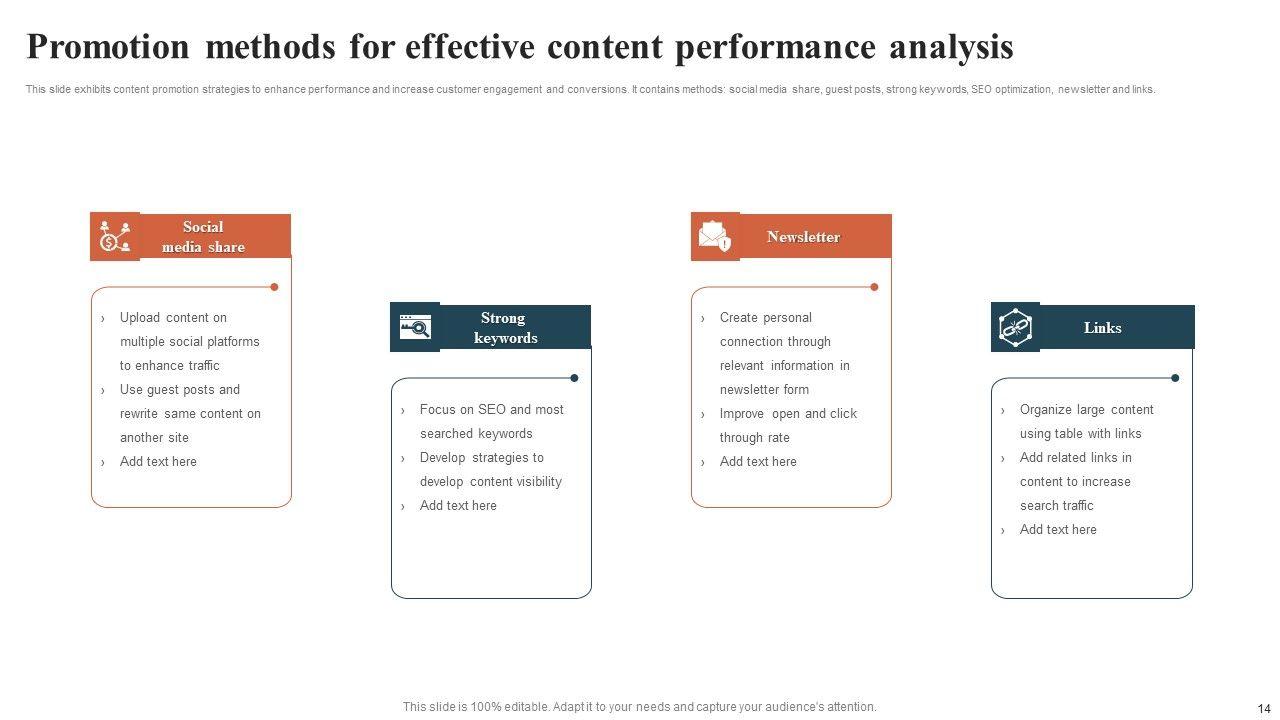 Promotion methods for effective content performance analysis

This slide exhibits content promotion strategies to enhance performance and increase customer engagement and conversions. It contains methods: social media share, guest posts, strong keywords, SEO optimization, newsletter and links.

Social media share

› Upload content on multiple social platforms to enhance traffic
› Use guest posts and rewrite same content on another site
› Add text here

Strong keywords

› Focus on SEO and most searched keywords
› Develop strategies to develop content visibility
› Add text here

Newsletter

› Create personal connection through relevant information in newsletter form
› Improve open and click through rate
› Add text here

Links

› Organize large content using table with links
› Add related links in content to increase search traffic
› Add text here

This slide is 100% editable. Adapt it to your needs and capture your audience's attention.

14